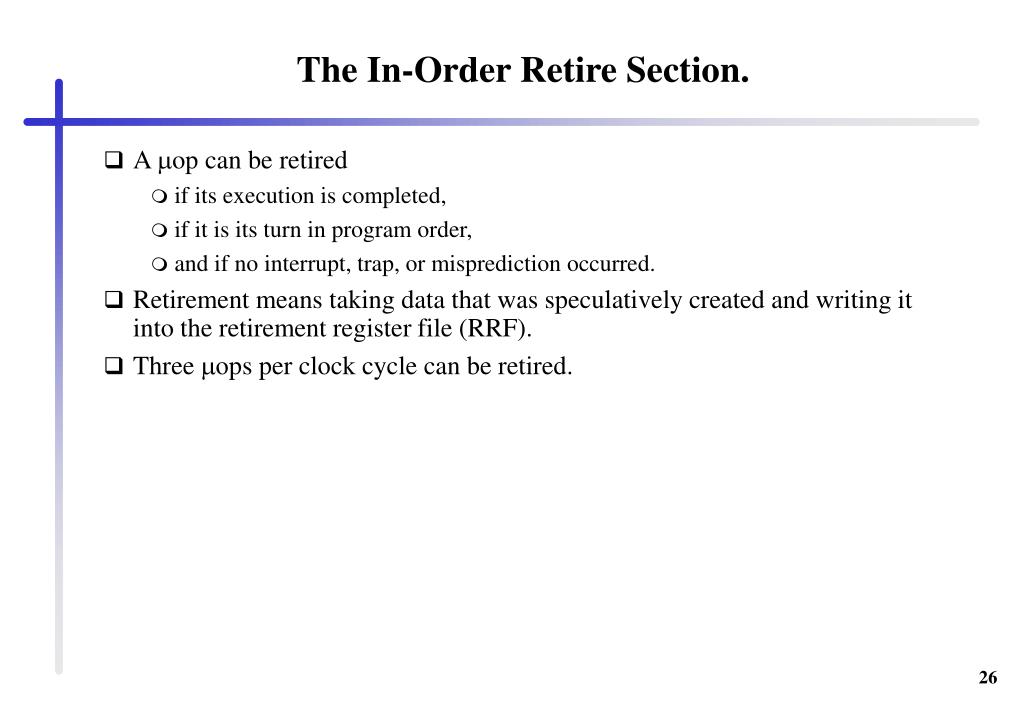 The In-Order Retire Section.

❑ A μop can be retired
❍ if its execution is completed,
❍ if it is its turn in program order,
❍ and if no interrupt, trap, or misprediction occurred.

❑ Retirement means taking data that was speculatively created and writing it into the retirement register file (RRF).

❑ Three μops per clock cycle can be retired.

26